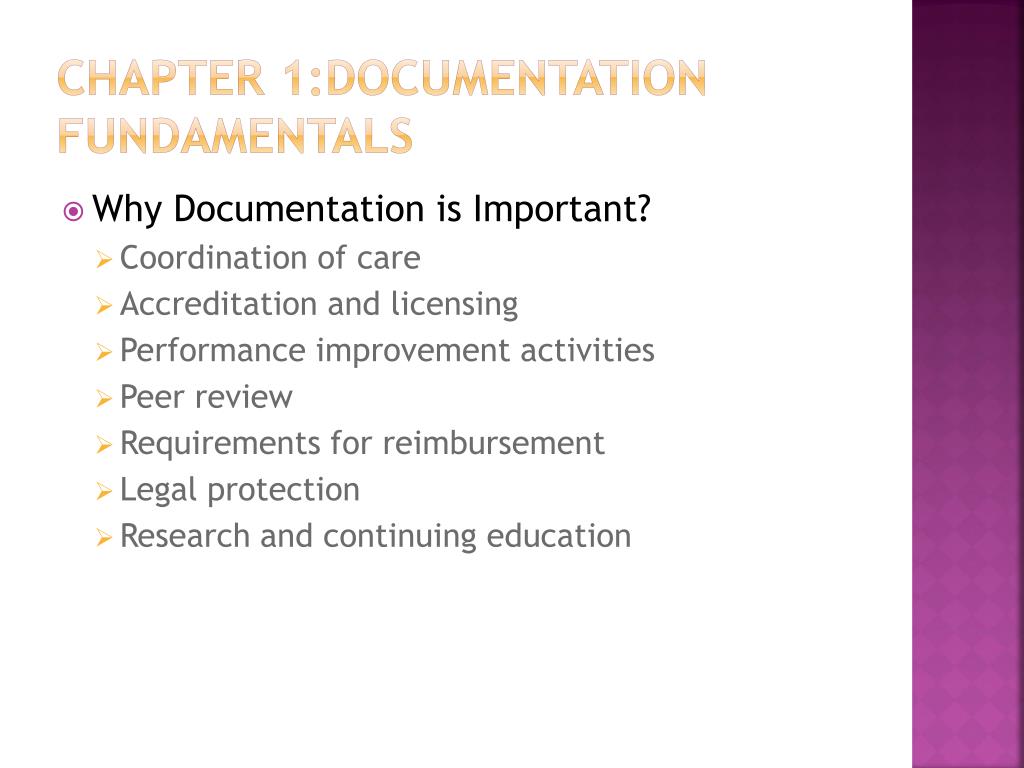 CHAPTER 1:DOCUMENTATION FUNDAMENTALS

Why Documentation is Important?
Coordination of care
Accreditation and licensing
Performance improvement activities
Peer review
Requirements for reimbursement
Legal protection
Research and continuing education